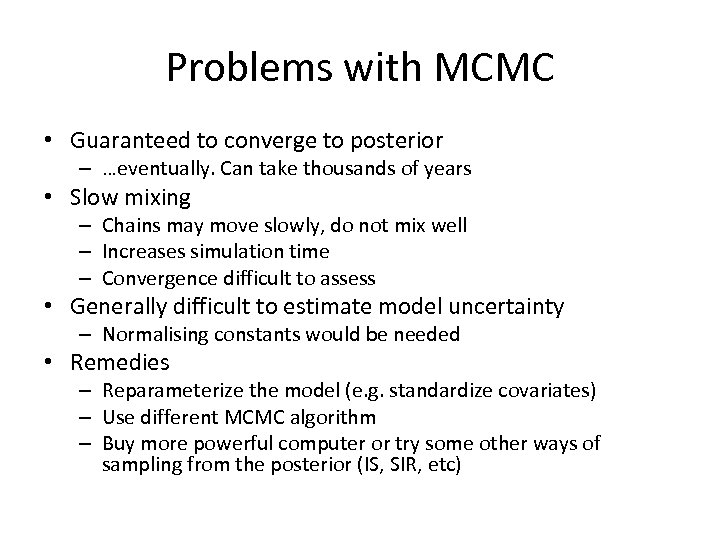 Problems with MCMC

• Guaranteed to converge to posterior
– …eventually. Can take thousands of years
• Slow mixing
– Chains may move slowly, do not mix well
– Increases simulation time
– Convergence difficult to assess
• Generally difficult to estimate model uncertainty
– Normalising constants would be needed
• Remedies
– Reparameterize the model (e.g. standardize covariates)
– Use different MCMC algorithm
– Buy more powerful computer or try some other ways of sampling from the posterior (IS, SIR, etc)